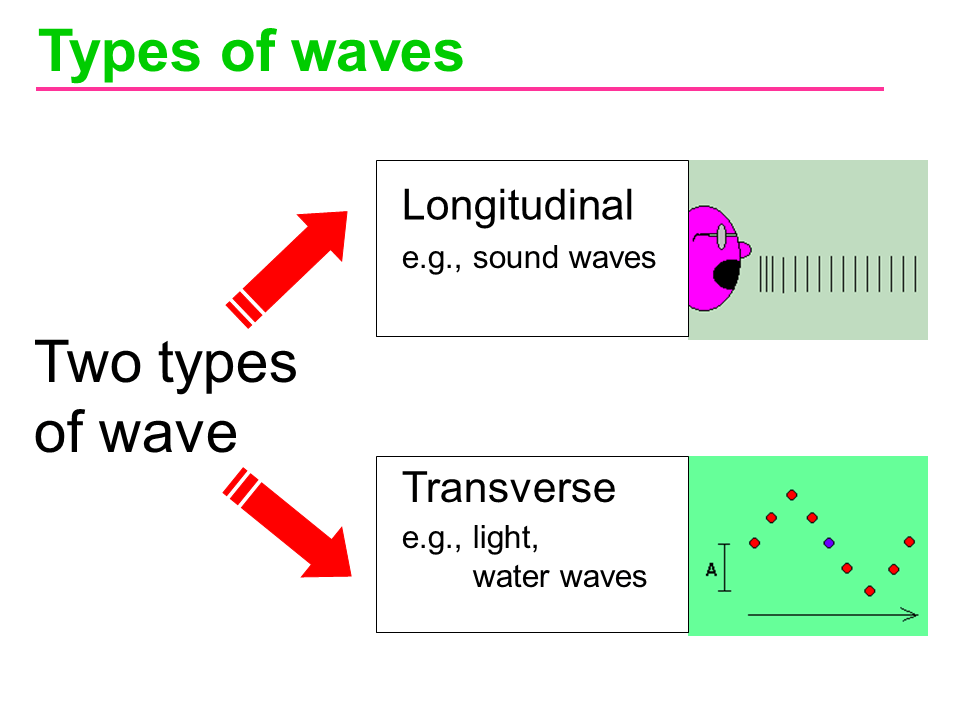 Types of waves

Two types of wave

Longitudinal
e.g., sound waves

Transverse
e.g., light,
water waves

A